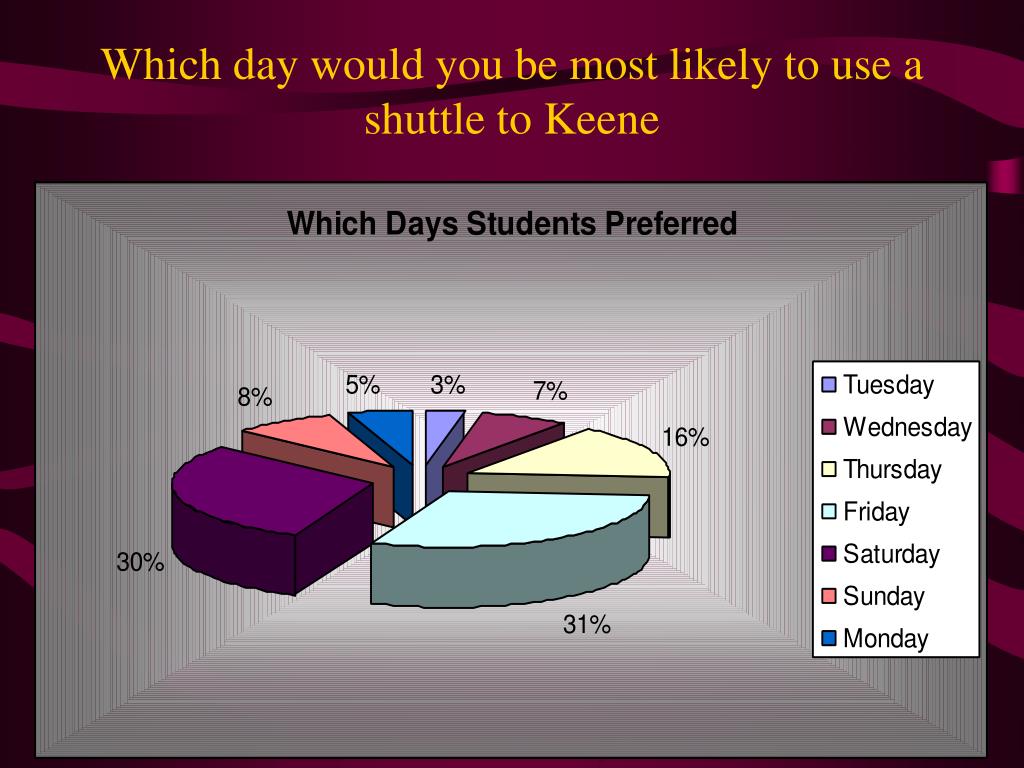 Which day would you be most likely to use a shuttle to Keene

Which Days Students Preferred

8%
5%
3%
7%
16%
30%
31%

Tuesday
Wednesday
Thursday
Friday
Saturday
Sunday
Monday